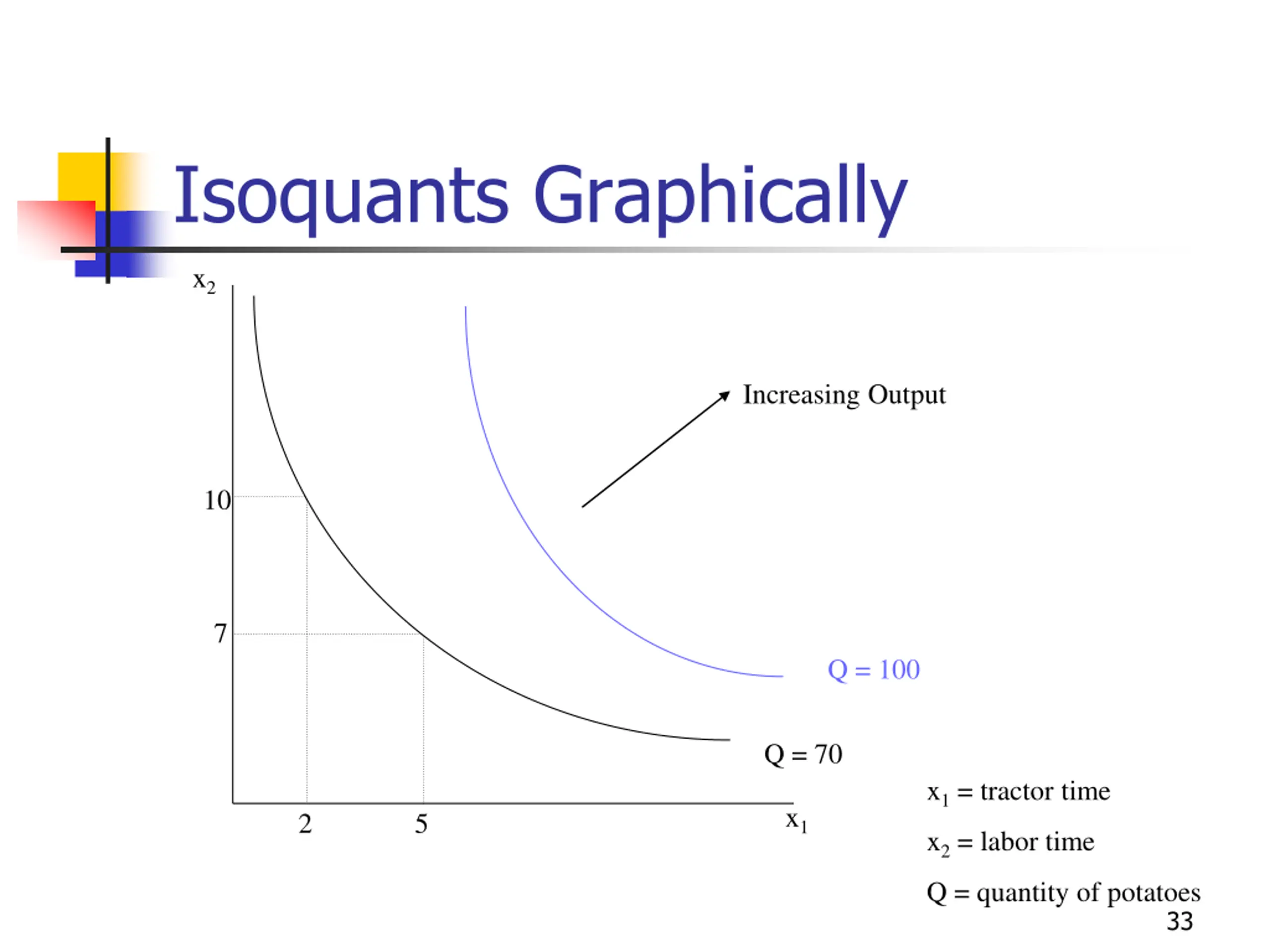 Isoquants Graphically

$x_2$

Increasing Output

10

7

Q = 100

Q = 70

2

5

$x_1$

$x_1$ = tractor time

$x_2$ = labor time

Q = quantity of potatoes

33